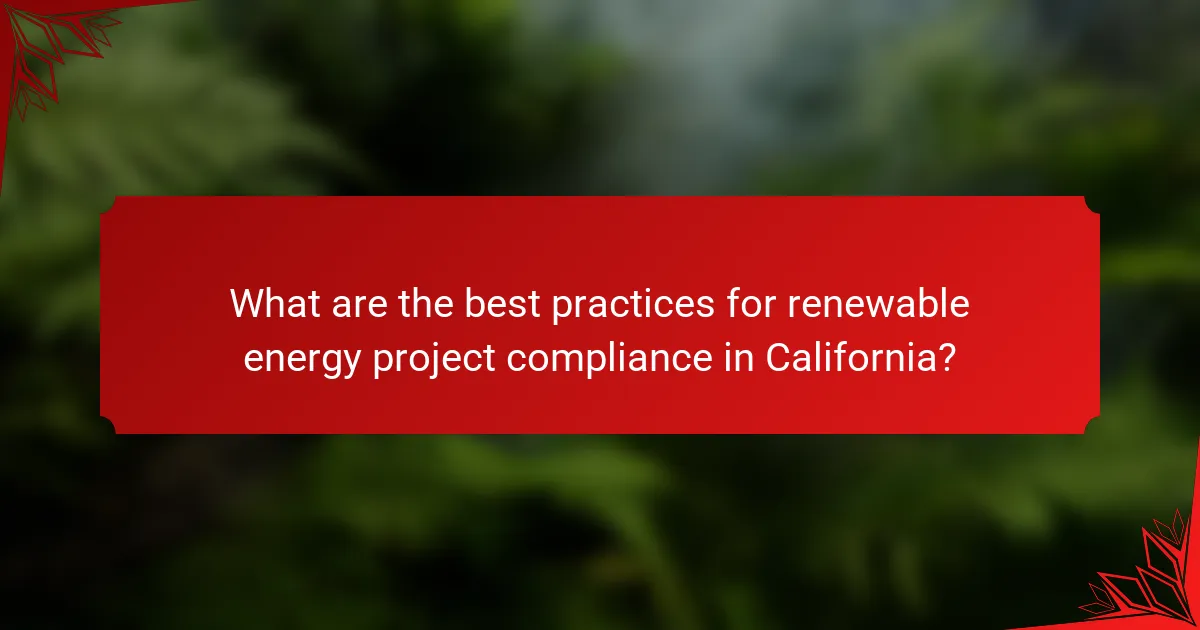 What are the best practices for renewable energy project compliance in California?